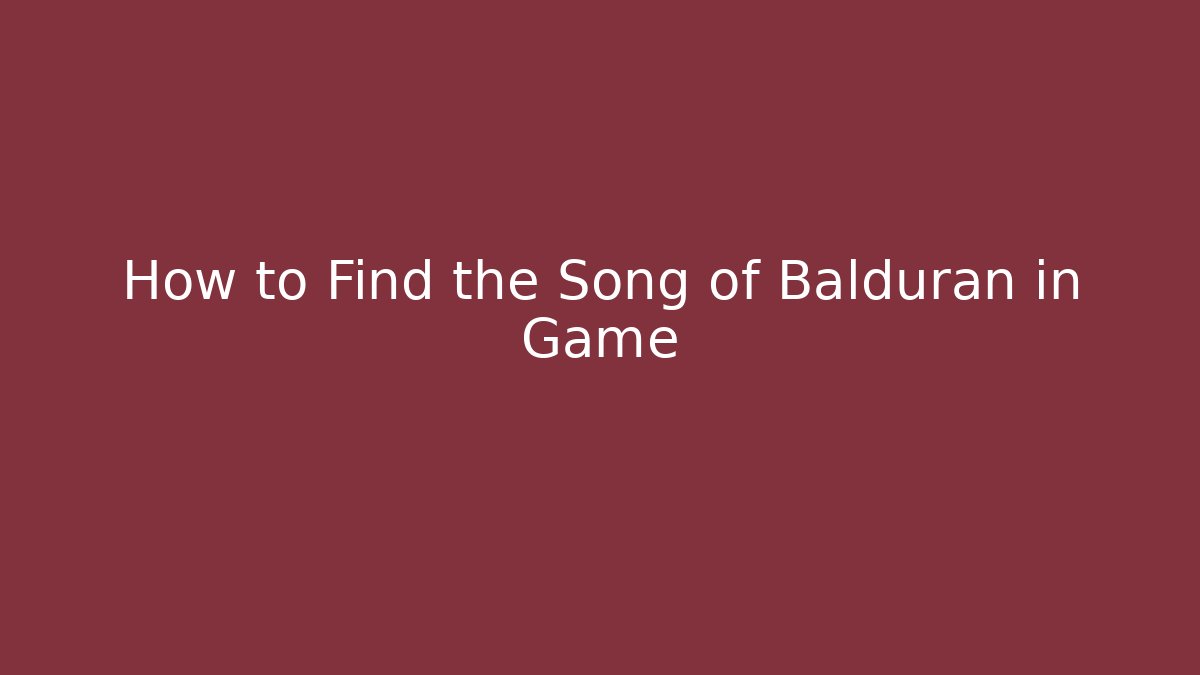 How to Find the Song of Balduran in Game